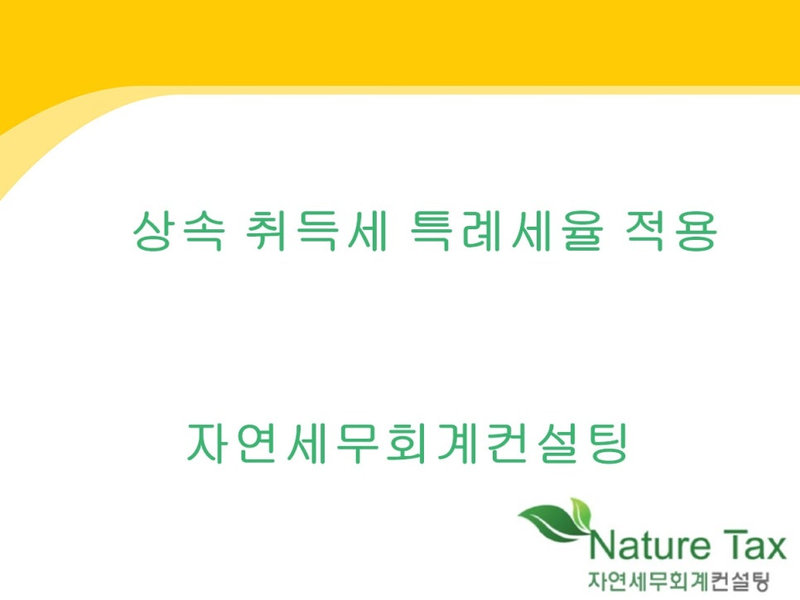 상속 취득세 특례세율 적용

자연세무회계컨설팅

Nature Tax
자연세무회계컨설팅